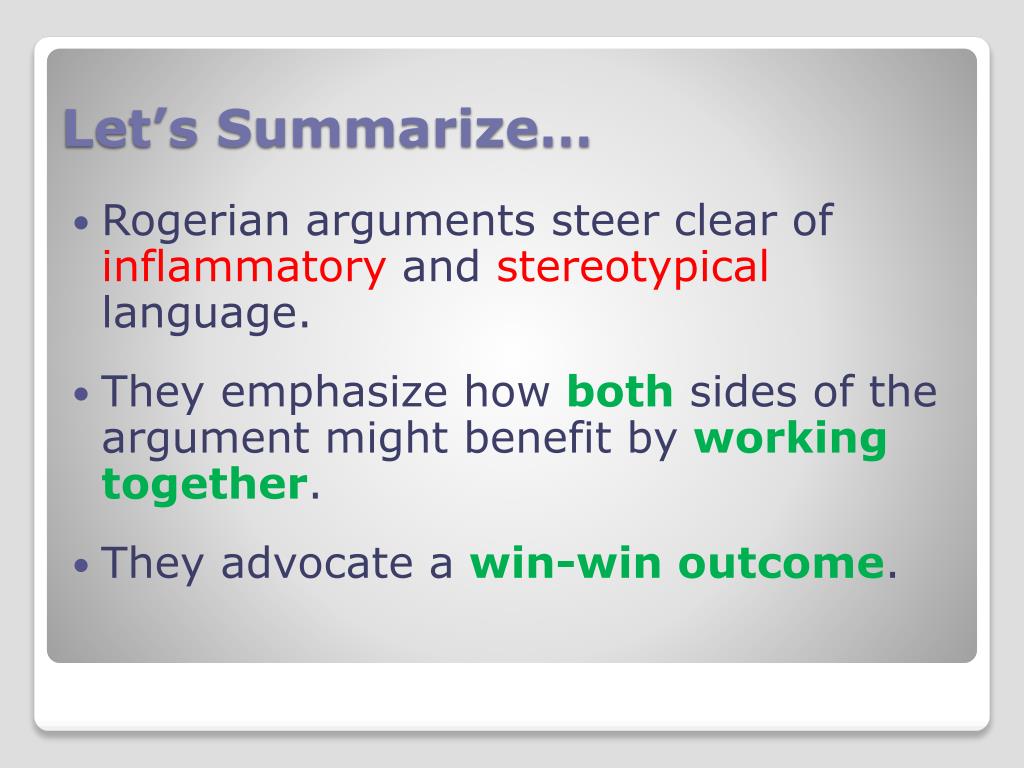 Let’s Summarize…

• Rogerian arguments steer clear of inflammatory and stereotypical language.

• They emphasize how both sides of the argument might benefit by working together.

• They advocate a win-win outcome.